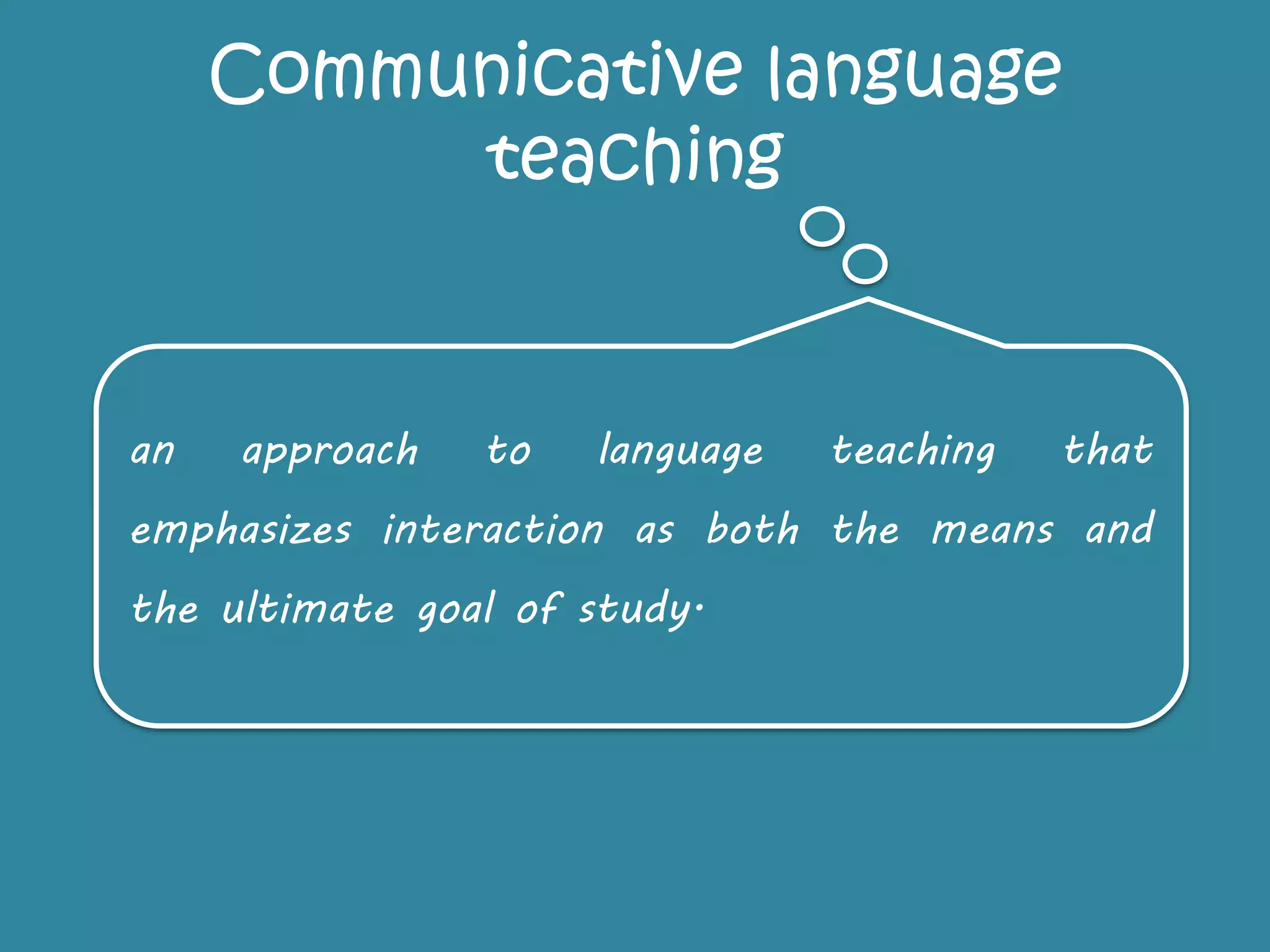 Communicative language teaching

an approach to language teaching that emphasizes interaction as both the means and the ultimate goal of study.